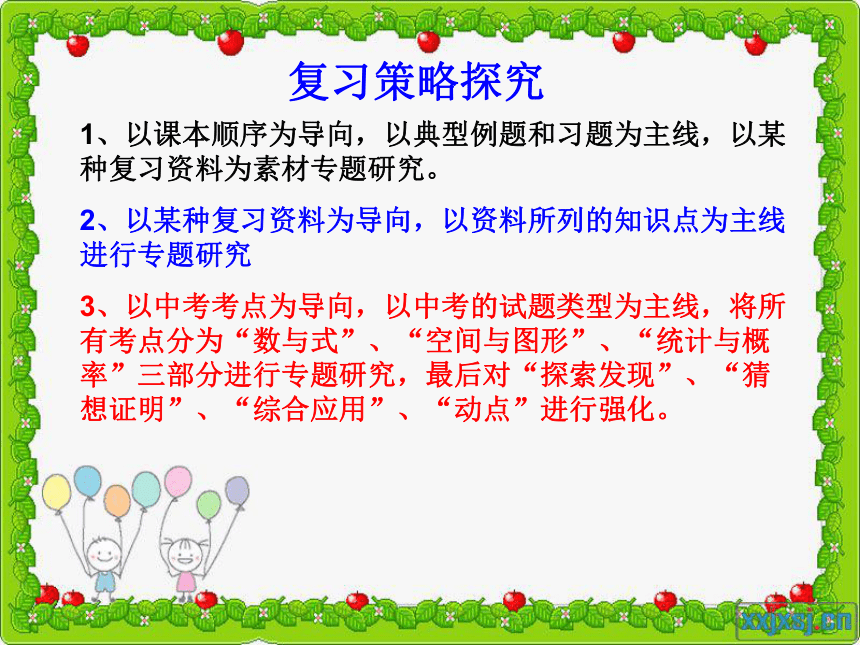 复习策略探究

1、以课本顺序为导向，以典型例题和习题为主线，以某种复习资料为素材专题研究。

2、以某种复习资料为导向，以资料所列的知识点为主线进行专题研究

3、以中考考点为导向，以中考的试题类型为主线，将所有考点分为“数与式”、“空间与图形”、“统计与概率”三部分进行专题研究，最后对“探索发现”、“猜想证明”、“综合应用”、“动点”进行强化。

xxjxsj.cn